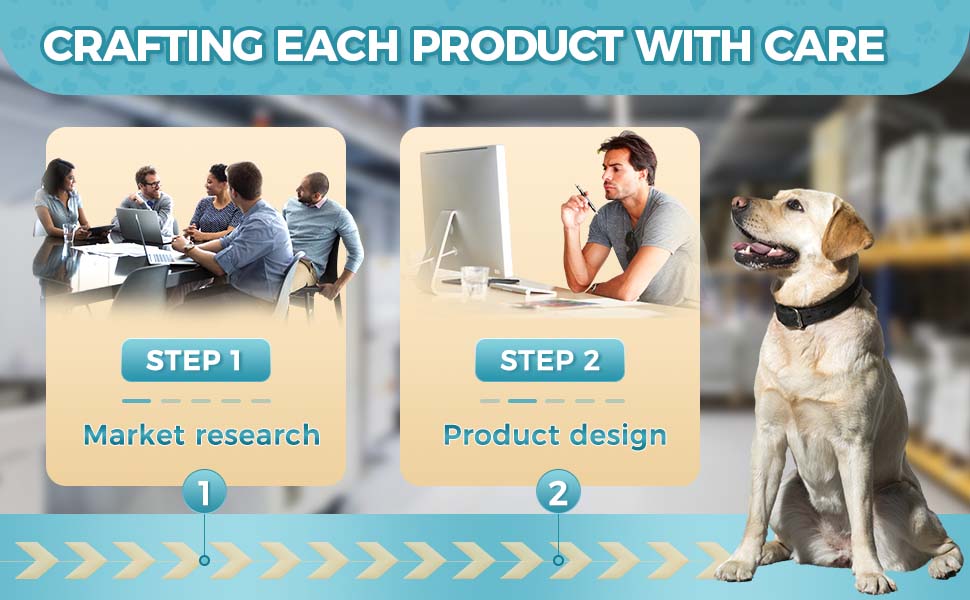 CRAFTING EACH PRODUCT WITH CARE

STEP 1

Market research

1

STEP 2

Product design

2